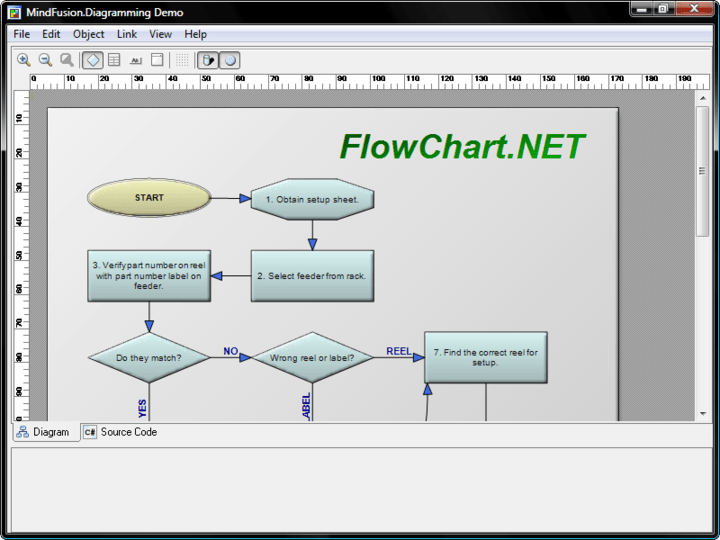 MindFusion.Diagramming Demo

File Edit Object Link View Help

0 10 20 30 40 50 60 70 80 90 100 110 120 130 140 150 160 170 180 190

10 20 30 40 50 60 70 80 90

FlowChart.NET

START

1. Obtain setup sheet.

2. Select feeder from rack.

3. Verify part number on reel with part number label on feeder.

Do they match?

NO

Wrong reel or label?

REEL

7. Find the correct reel for setup.

YES

LABEL

Diagram
C# Source Code